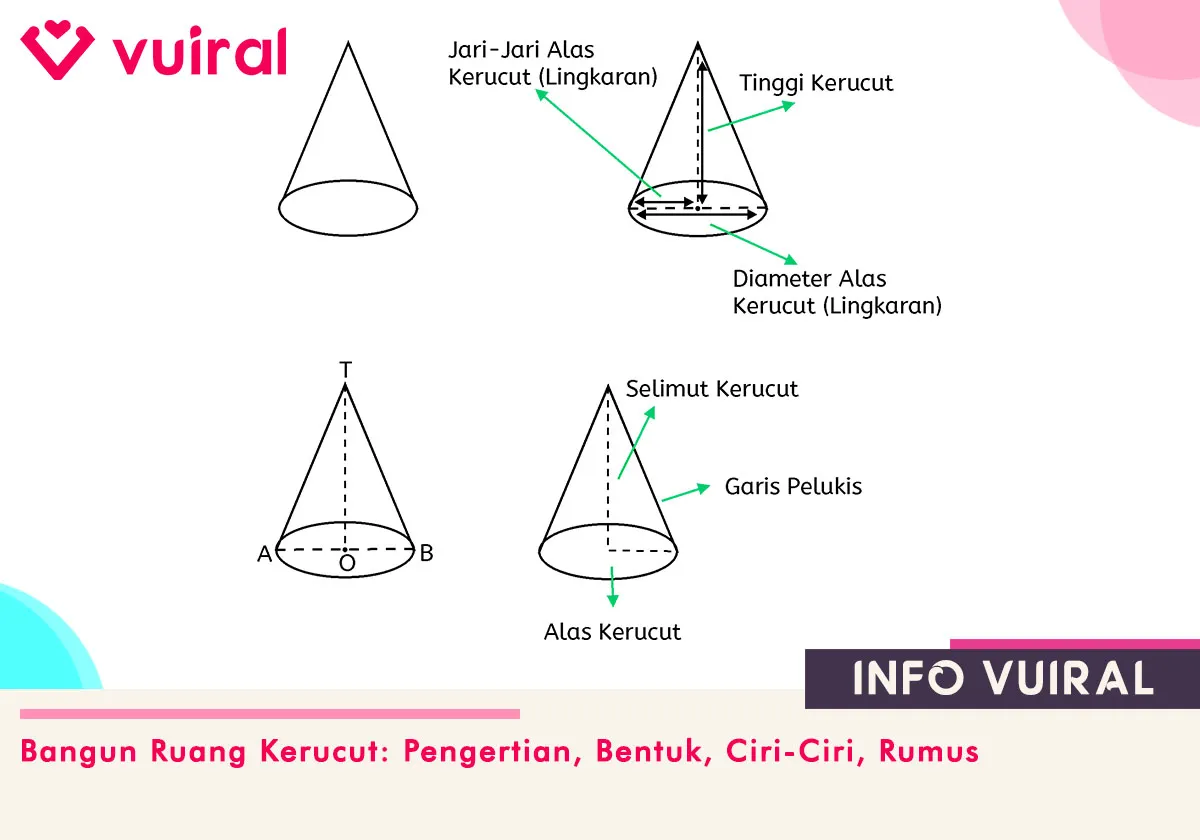 vuiral

Jari-Jari Alas Kerucut (Lingkaran)

Tinggi Kerucut

Diameter Alas Kerucut (Lingkaran)

T

A

O

B

Selimut Kerucut

Garis Pelukis

Alas Kerucut

INFO VUIRAL

Bangun Ruang Kerucut: Pengertian, Bentuk, Ciri-Ciri, Rumus